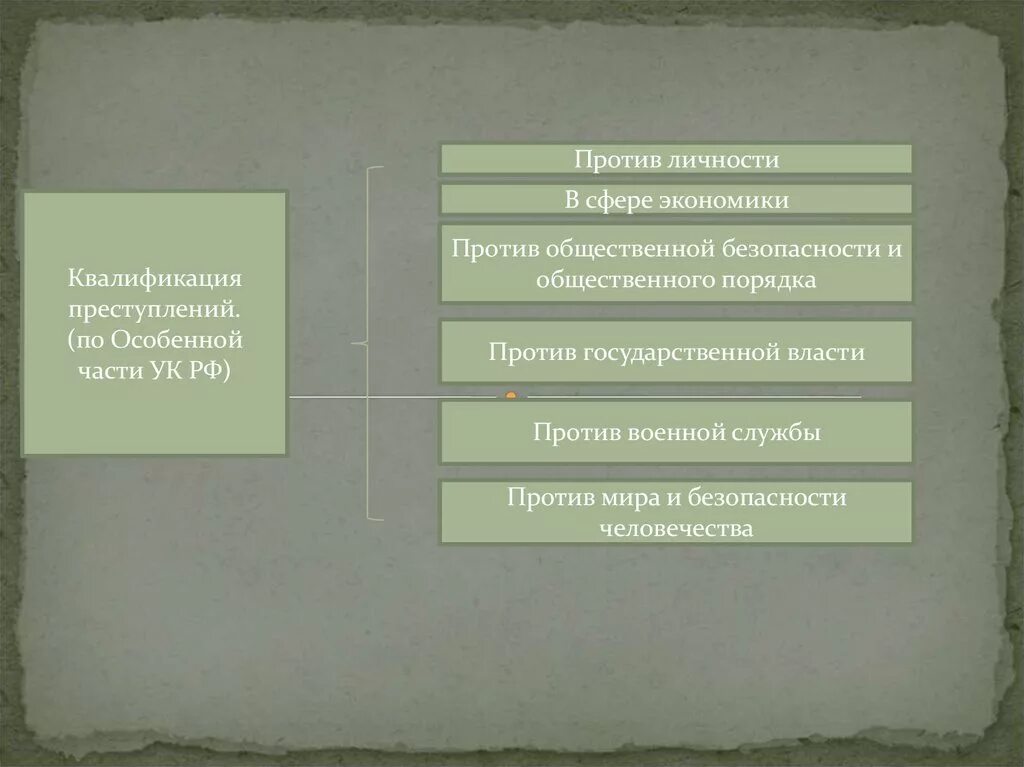 Квалификация преступлений. (по Особенной части УК РФ)

Против личности

В сфере экономики

Против общественной безопасности и общественного порядка

Против государственной власти

Против военной службы

Против мира и безопасности человечества